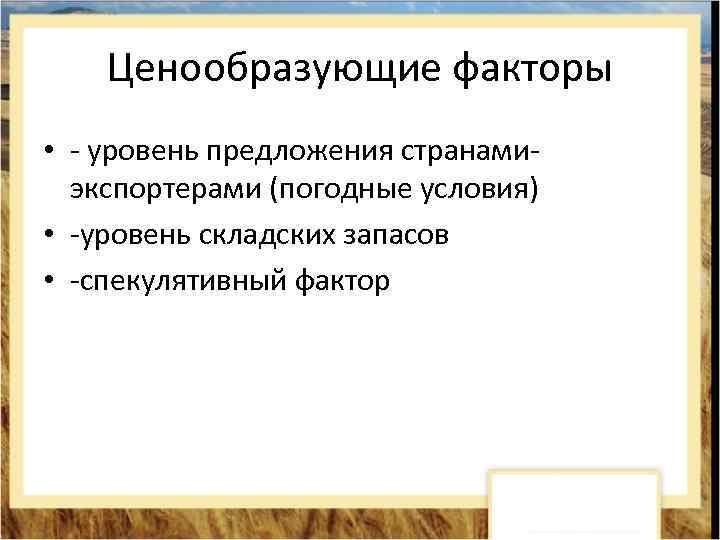 Ценообразующие факторы

• - уровень предложения странами-экспортерами (погодные условия)
• -уровень складских запасов
• -спекулятивный фактор